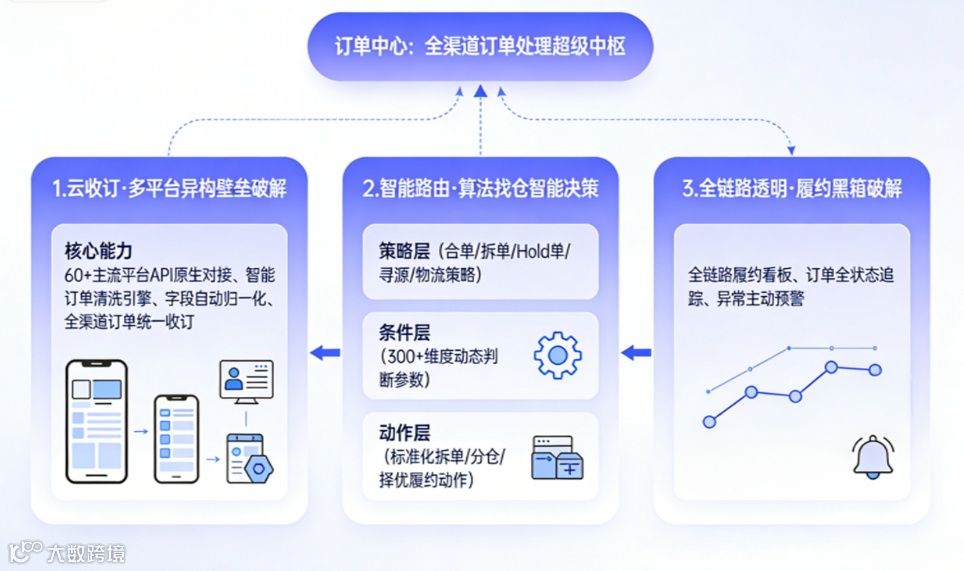 订单中心：全渠道订单处理超级中枢

1.云收订·多平台异构壁垒破解

核心能力
60+主流平台API原生对接、智能订单清洗引擎、字段自动归一化、全渠道订单统一收订

2.智能路由·算法找仓智能决策

策略层（合单/拆单/Hold单/寻源/物流策略）

条件层（300+维度动态判断参数）

动作层（标准化拆单/分仓/择优履约动作）

3.全链路透明·履约黑箱破解

全链路履约看板、订单全状态追踪、异常主动预警

大数跨境